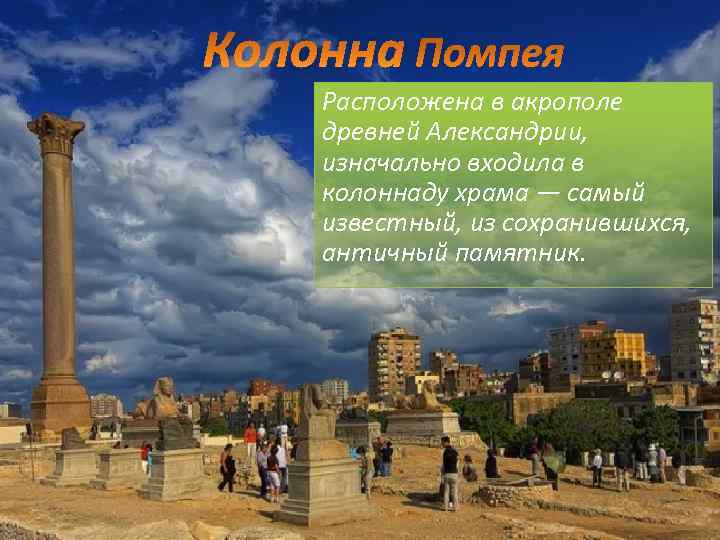 Колонна Помпея

Расположена в акрополе древней Александрии, изначально входила в колоннаду храма — самый известный, из сохранившихся, античный памятник.